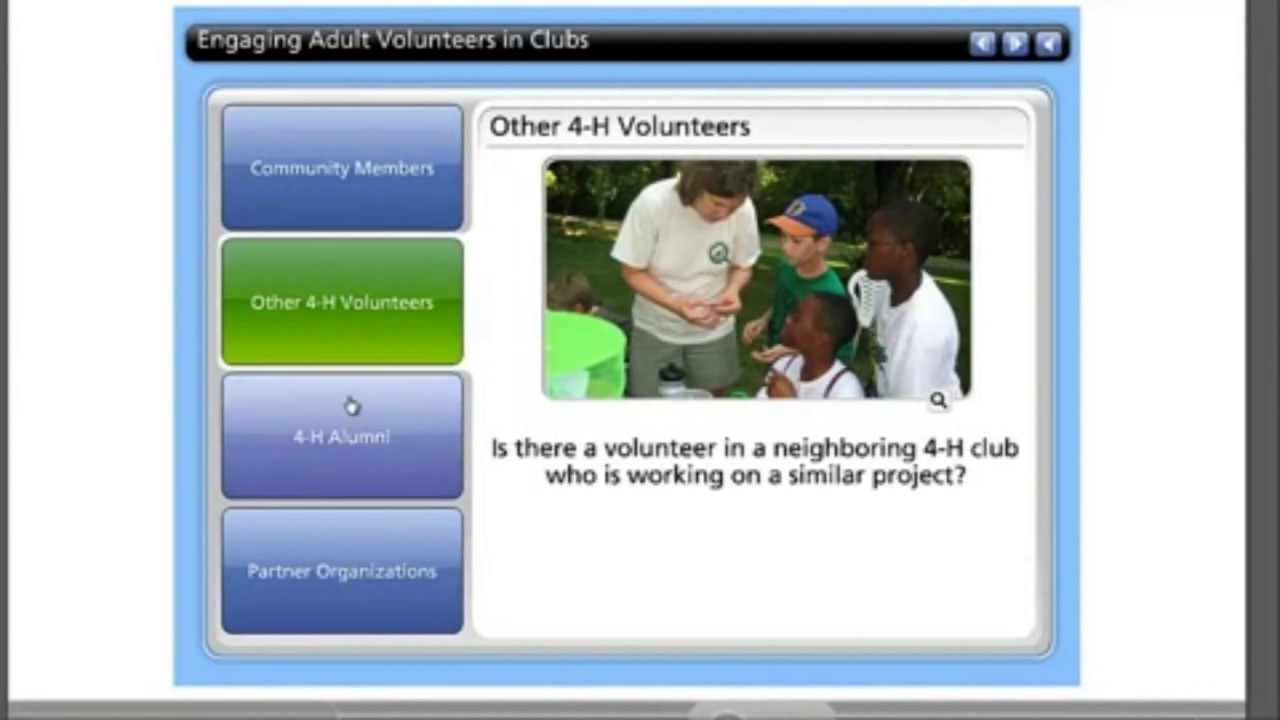 Engaging Adult Volunteers in Clubs

Community Members

Other 4-H Volunteers

4-H Alumni

Partner Organizations

Other 4-H Volunteers

Is there a volunteer in a neighboring 4-H club who is working on a similar project?